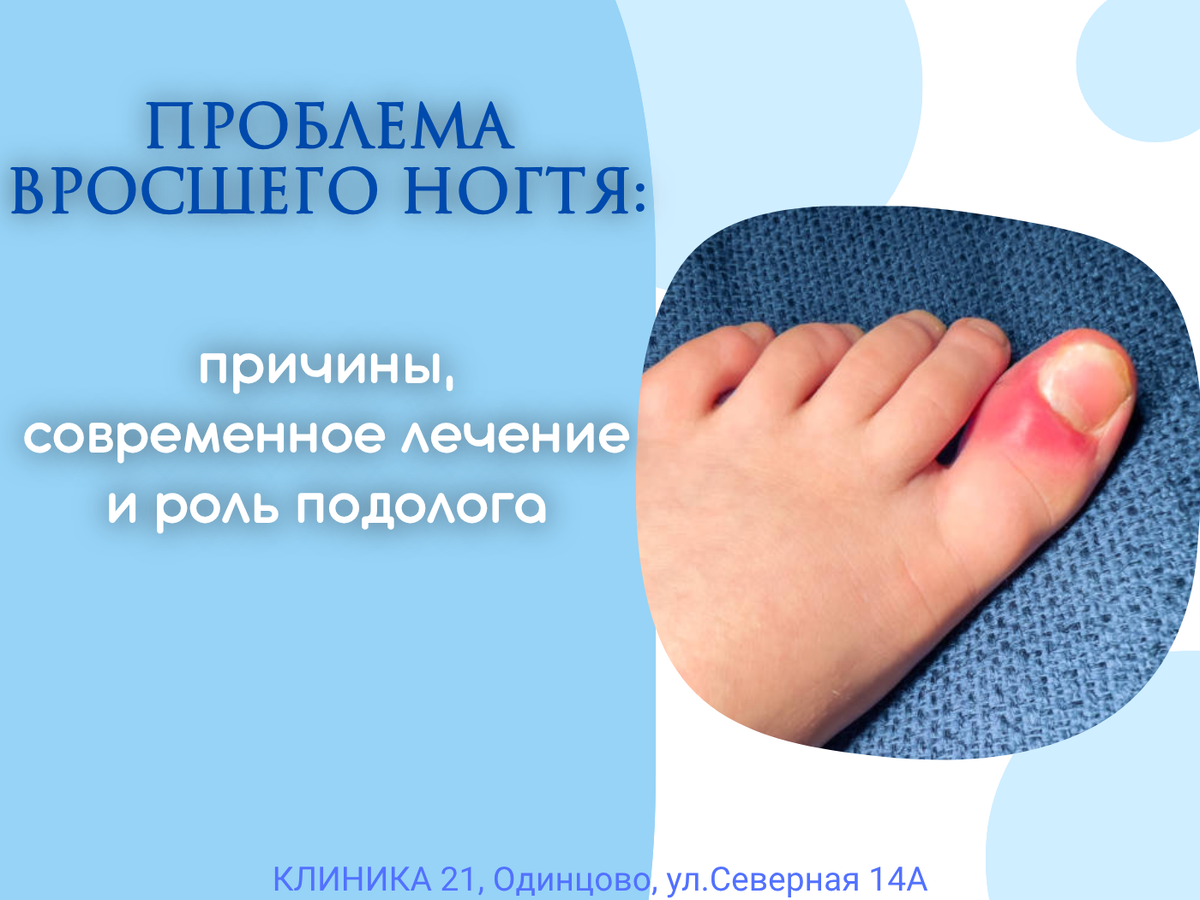 ПРОБЛЕМА ВРОСШЕГО НОГТЯ:

причины, современное лечение и роль подолога

КЛИНИКА 21, Одинцово, ул.Северная 14А